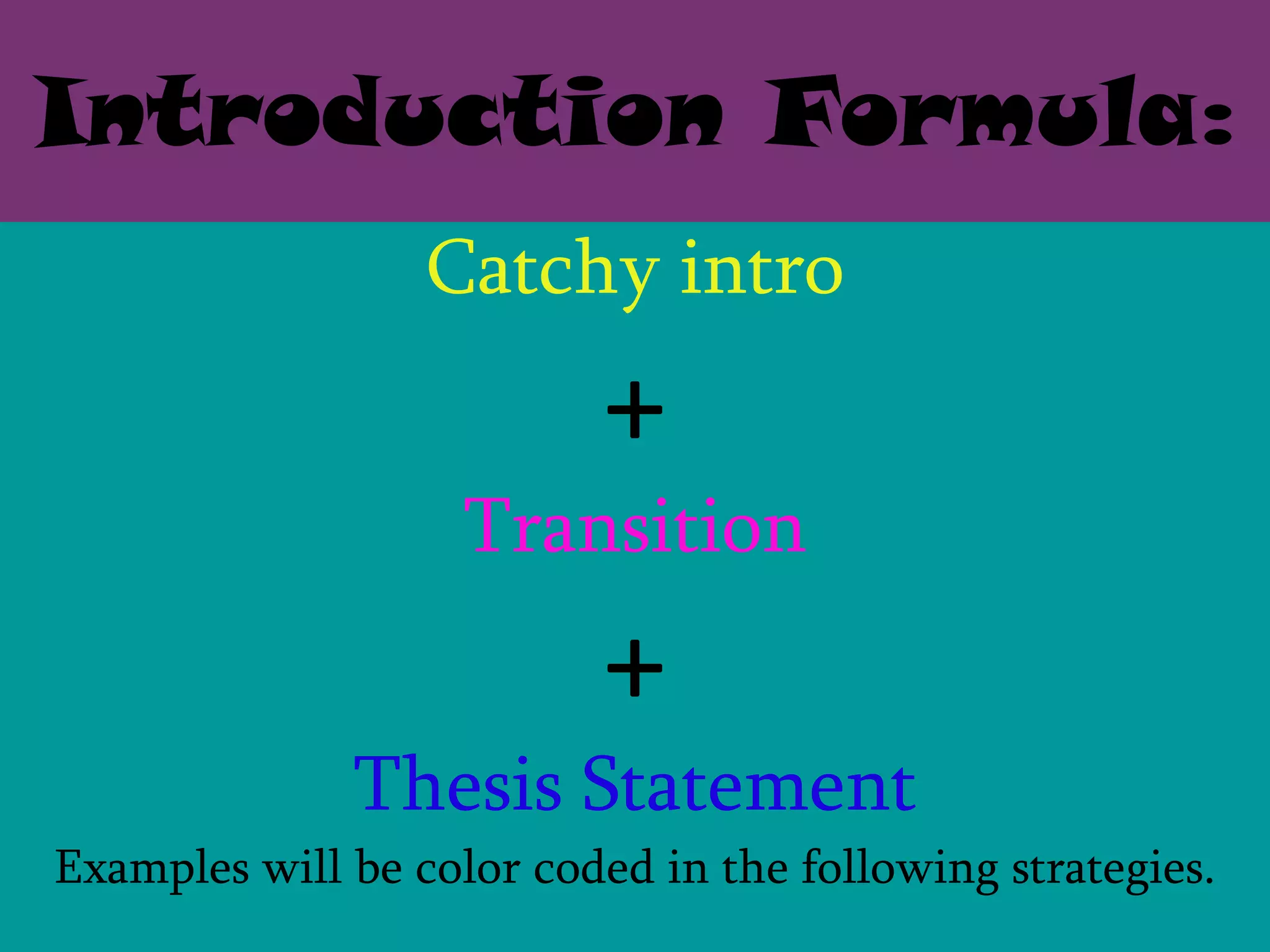 Introduction Formula:

Catchy intro

+

Transition

+

Thesis Statement

Examples will be color coded in the following strategies.